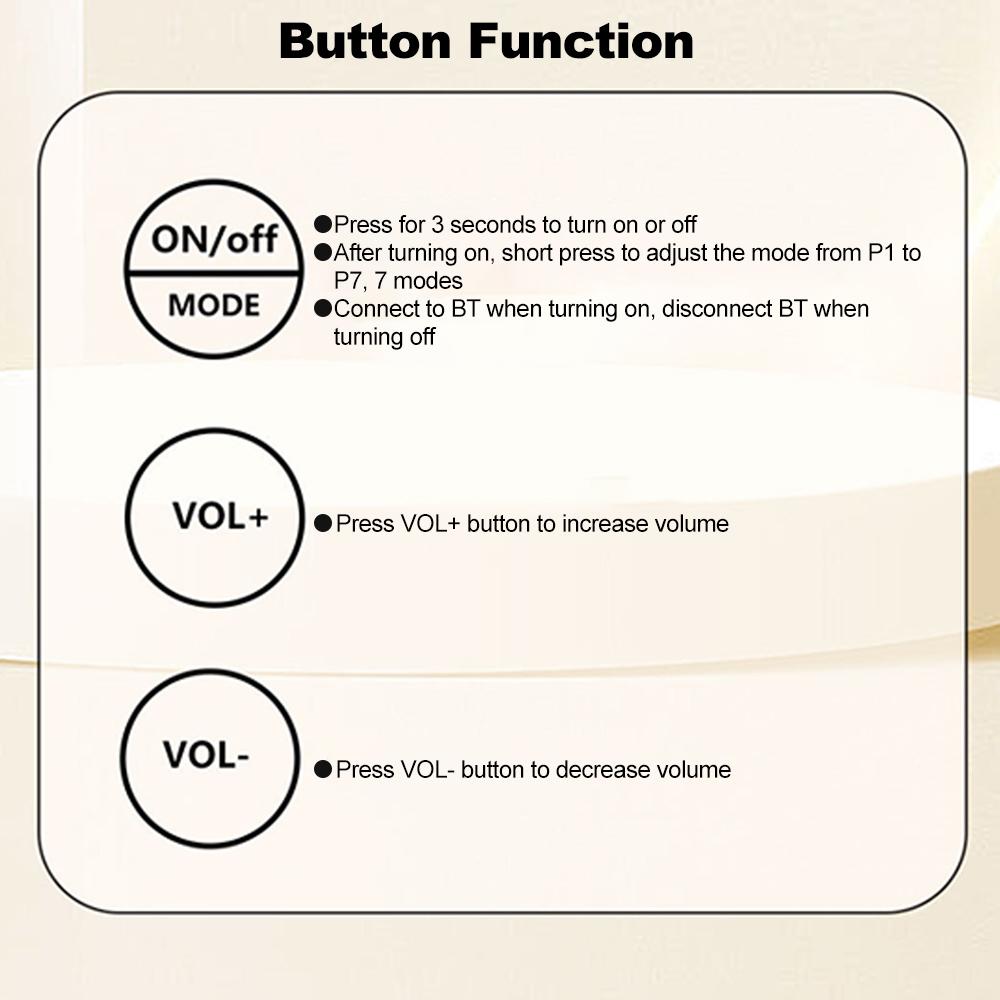 Button Function

ON/off
MODE

●Press for 3 seconds to turn on or off
●After turning on, short press to adjust the mode from P1 to P7, 7 modes
●Connect to BT when turning on, disconnect BT when turning off

VOL+

●Press VOL+ button to increase volume

VOL-

●Press VOL- button to decrease volume